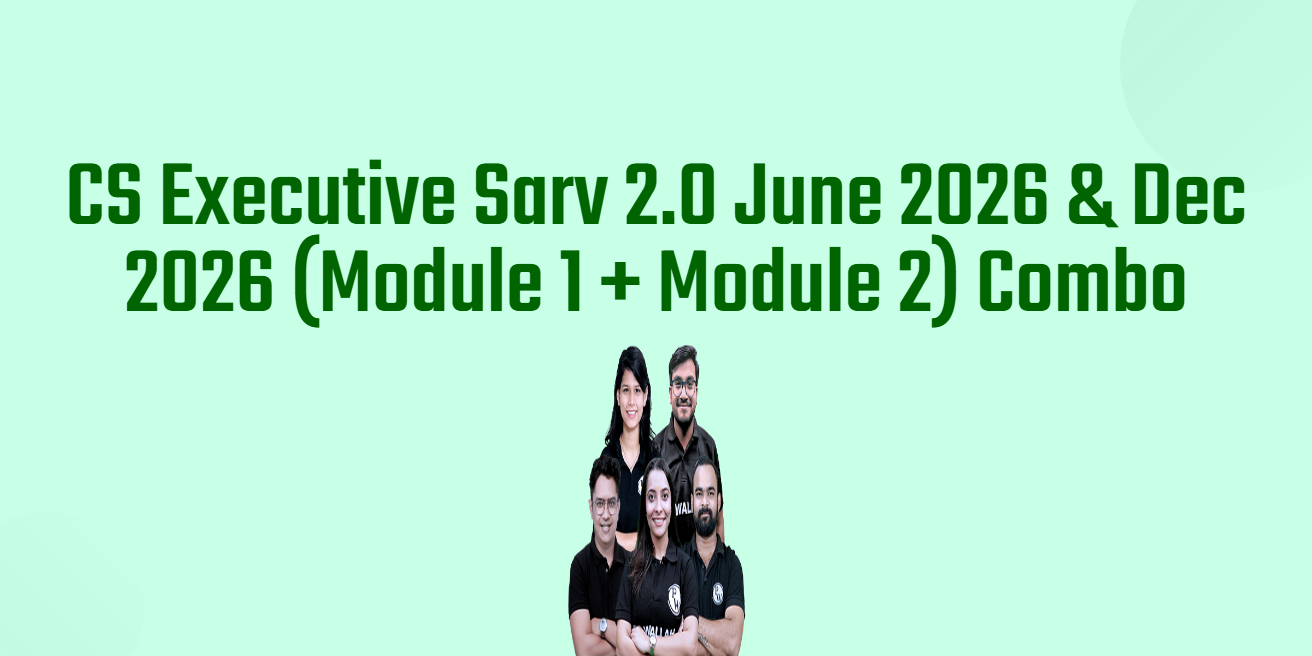 CS Executive Sarv 2.0 June 2026 & Dec 2026 (Module 1 + Module 2) Combo